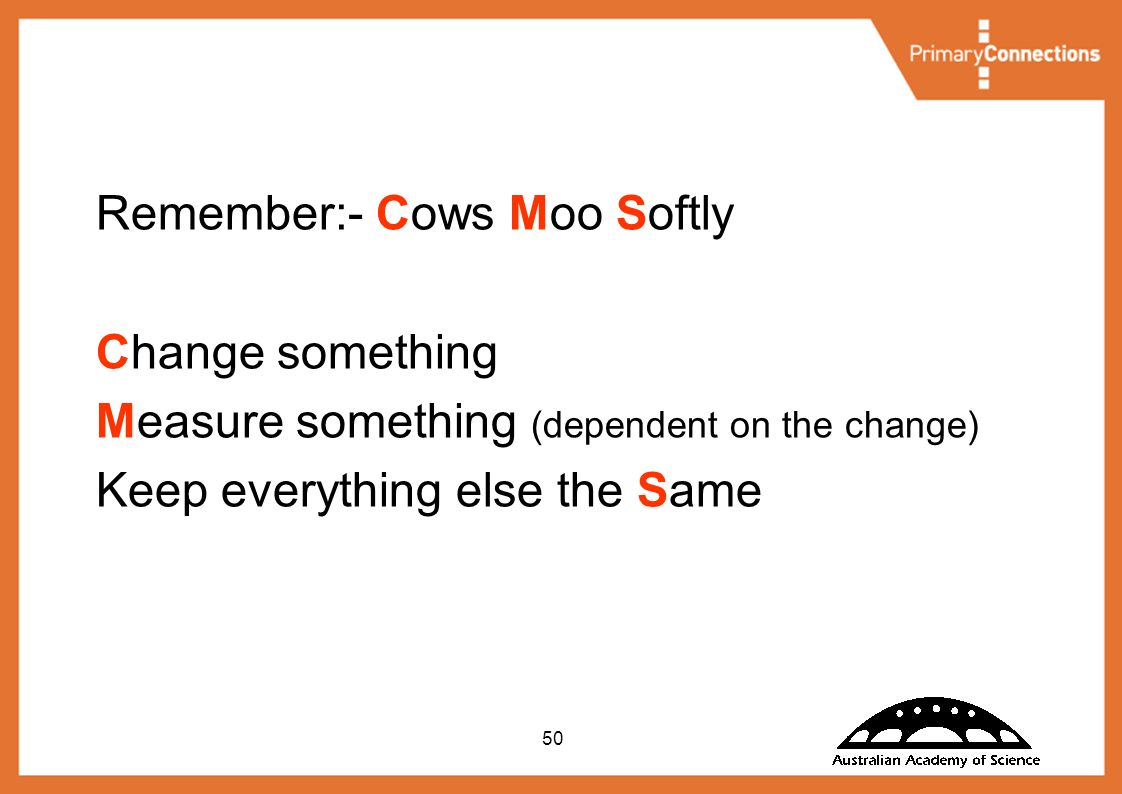 PrimaryConnections

Remember:- Cows Moo Softly

Change something
Measure something (dependent on the change)
Keep everything else the Same

50

Australian Academy of Science